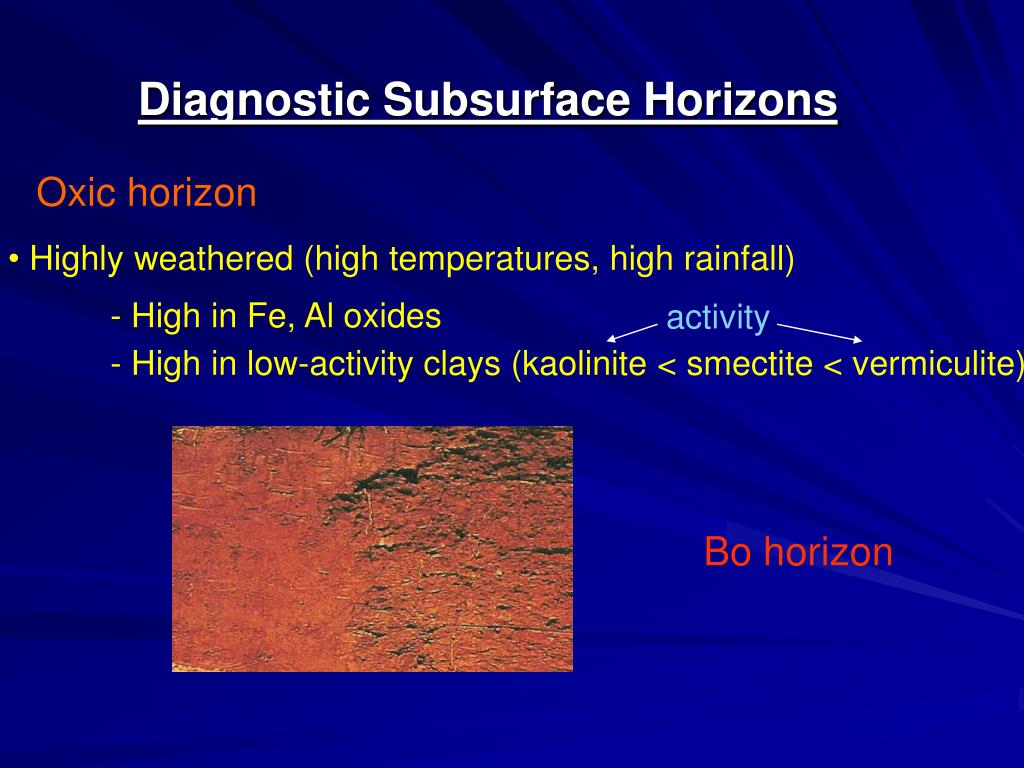 Diagnostic Subsurface Horizons

Oxic horizon

• Highly weathered (high temperatures, high rainfall)

- High in Fe, Al oxides

activity

- High in low-activity clays (kaolinite < smectite < vermiculite)

Bo horizon